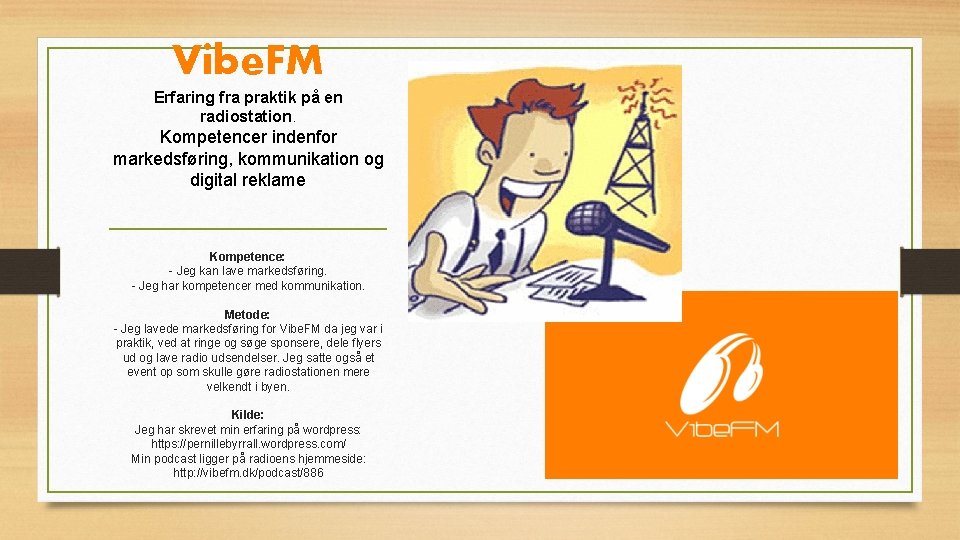 VibeFM

Erfaring fra praktik på en radiostation.
Kompetencer indenfor markedsføring, kommunikation og digital reklame

Kompetence:
- Jeg kan lave markedsføring.
- Jeg har kompetencer med kommunikation.

Metode:
- Jeg lavede markedsføring for VibeFM da jeg var i praktik, ved at ringe og søge sponsere, dele flyers ud og lave radio udsendelser. Jeg satte også et event op som skulle gøre radiostationen mere velkendt i byen.

Kilde:
Jeg har skrevet min erfaring på wordpress: https://pernillebyrrall.wordpress.com/
Min podcast ligger på radioens hjemmeside: http://vibefm.dk/podcast/886

VibeFM